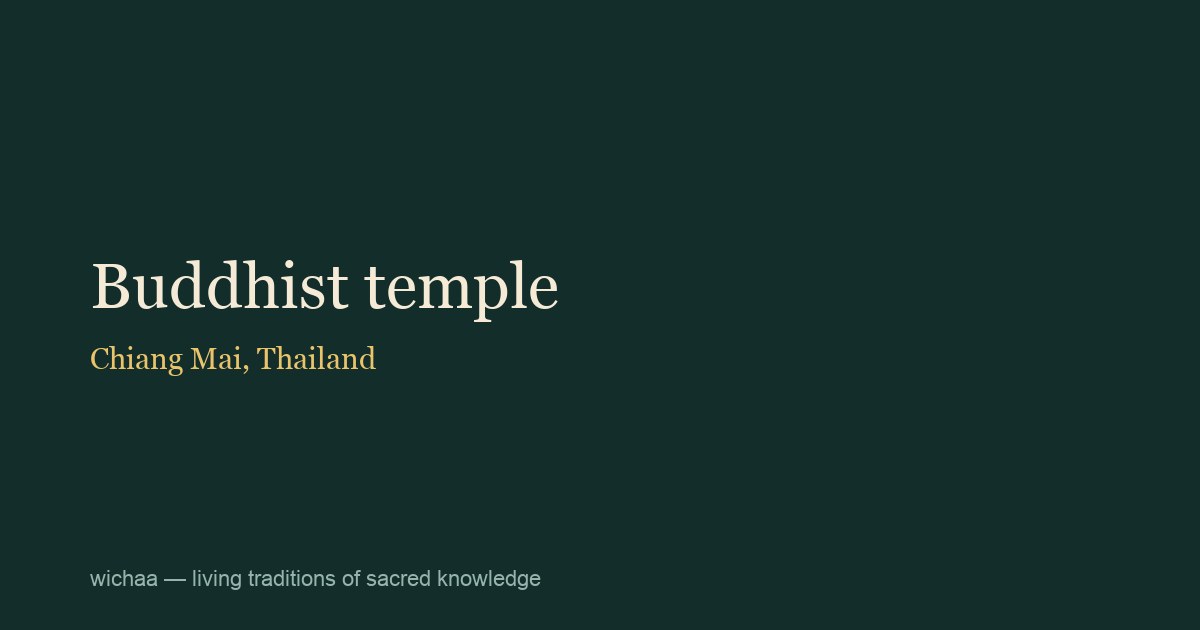 Buddhist temple

Chiang Mai, Thailand

wichaa — living traditions of sacred knowledge